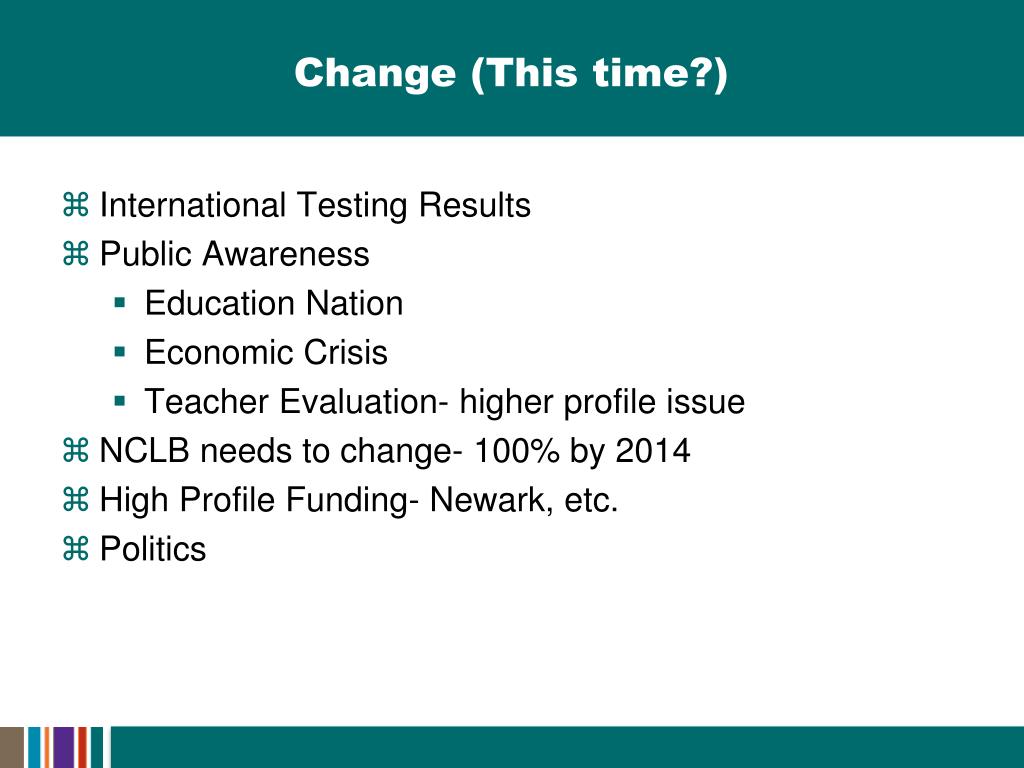 Change (This time?)

⌘ International Testing Results
⌘ Public Awareness
▪ Education Nation
▪ Economic Crisis
▪ Teacher Evaluation- higher profile issue
⌘ NCLB needs to change- 100% by 2014
⌘ High Profile Funding- Newark, etc.
⌘ Politics